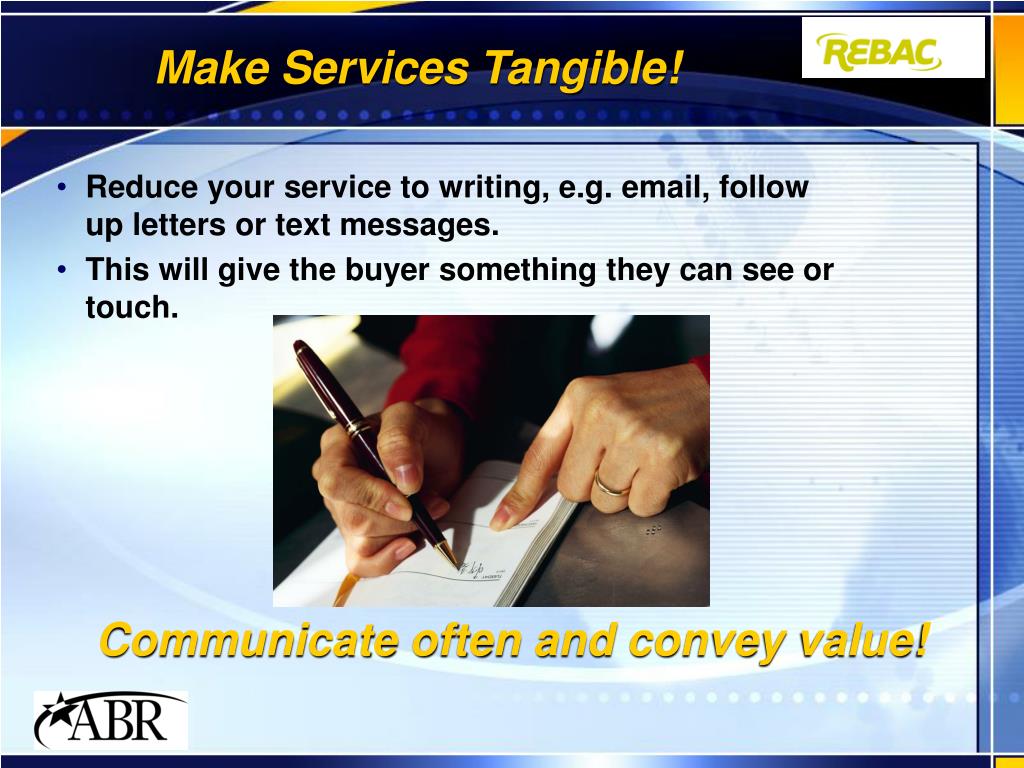 Make Services Tangible!

REBAC

• Reduce your service to writing, e.g. email, follow up letters or text messages.
• This will give the buyer something they can see or touch.

Communicate often and convey value!

ABR